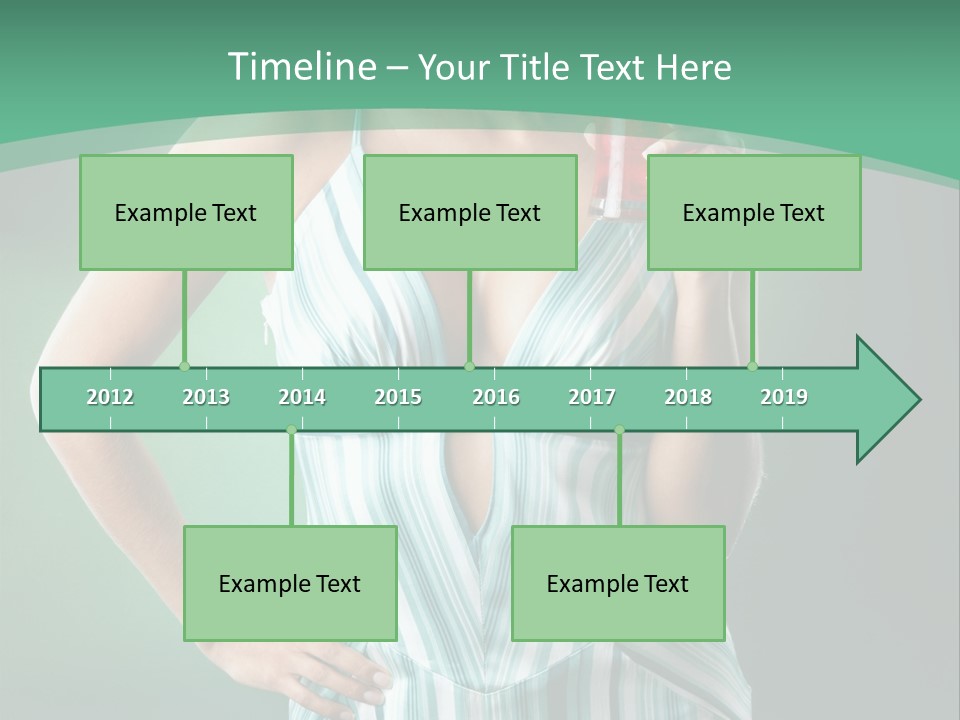 Timeline – Your Title Text Here

Example Text

Example Text

Example Text

2012 2013 2014 2015 2016 2017 2018 2019

Example Text

Example Text